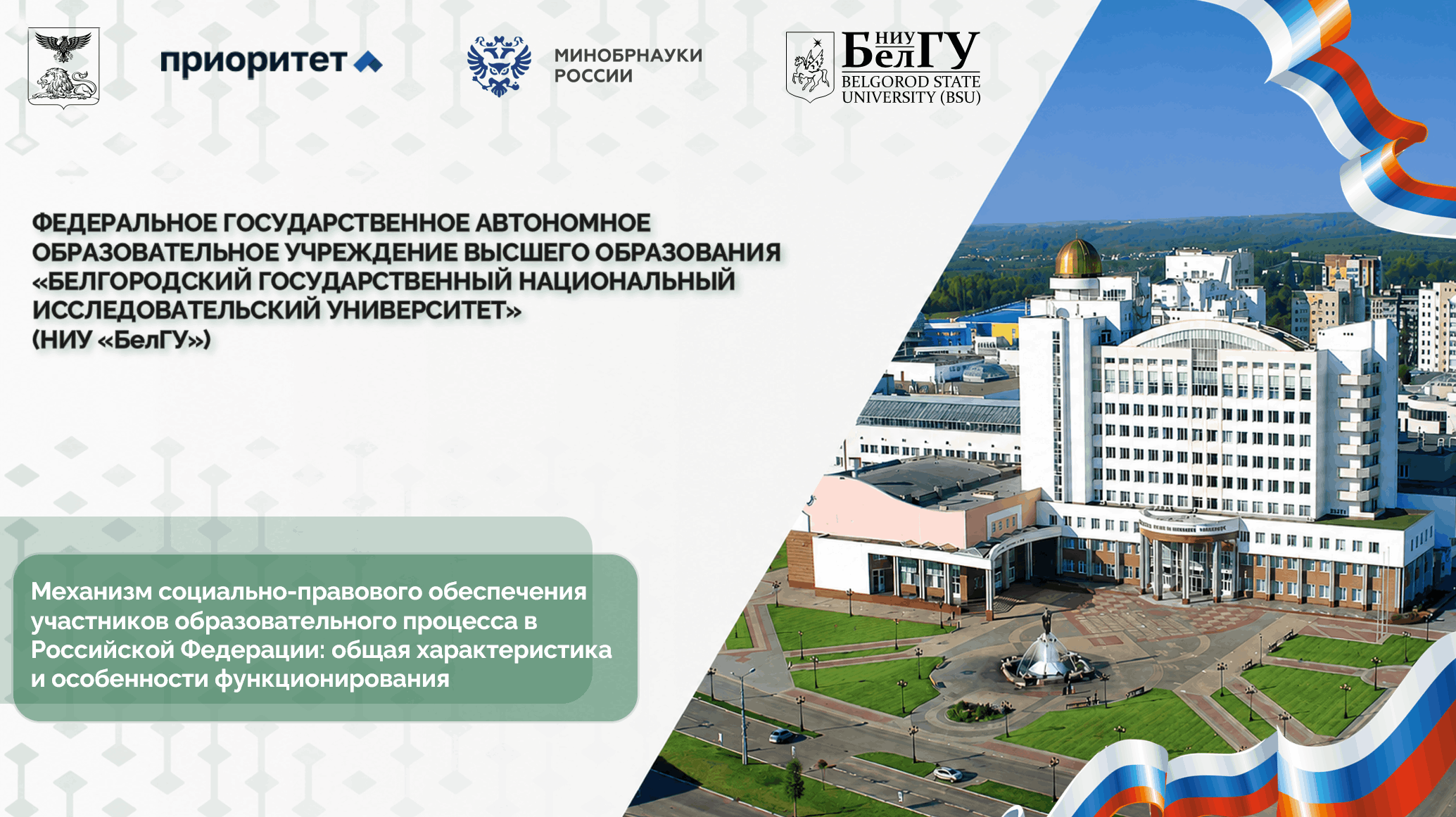 приоритет

МИНОБРНАУКИ РОССИИ

НИУ БелГУ
BELGOROD STATE UNIVERSITY (BSU)

ФЕДЕРАЛЬНОЕ ГОСУДАРСТВЕННОЕ АВТОНОМНОЕ ОБРАЗОВАТЕЛЬНОЕ УЧРЕЖДЕНИЕ ВЫСШЕГО ОБРАЗОВАНИЯ «БЕЛГОРОДСКИЙ ГОСУДАРСТВЕННЫЙ НАЦИОНАЛЬНЫЙ ИССЛЕДОВАТЕЛЬСКИЙ УНИВЕРСИТЕТ»
(НИУ «БелГУ»)

Механизм социально-правового обеспечения участников образовательного процесса в Российской Федерации: общая характеристика и особенности функционирования